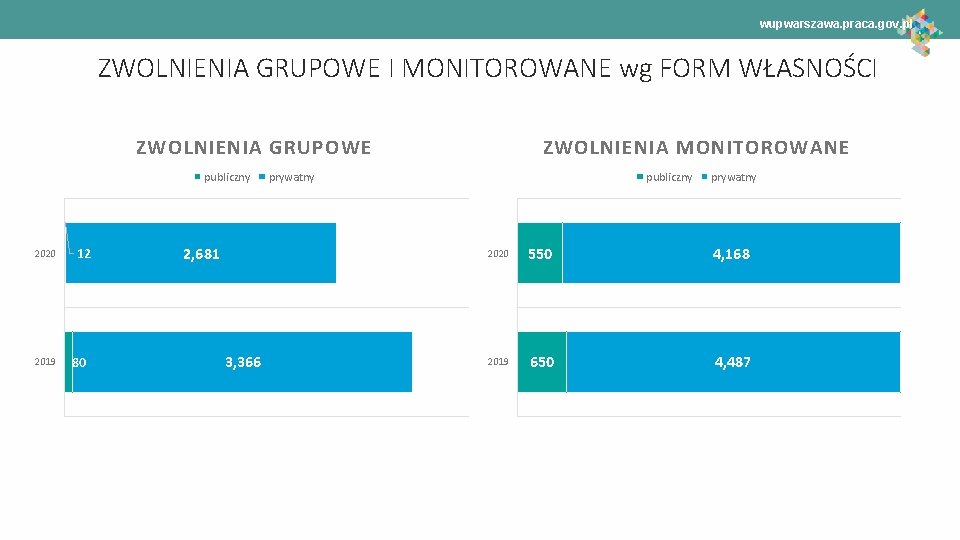 wupwarszawa.praca.gov.pl

ZWOLNIENIA GRUPOWE I MONITOROWANE wg FORM WŁASNOŚCI

ZWOLNIENIA GRUPOWE

publiczny prywatny

2020 12 2,681

2019 80 3,366

ZWOLNIENIA MONITOROWANE

publiczny prywatny

2020 550 4,168

2019 650 4,487